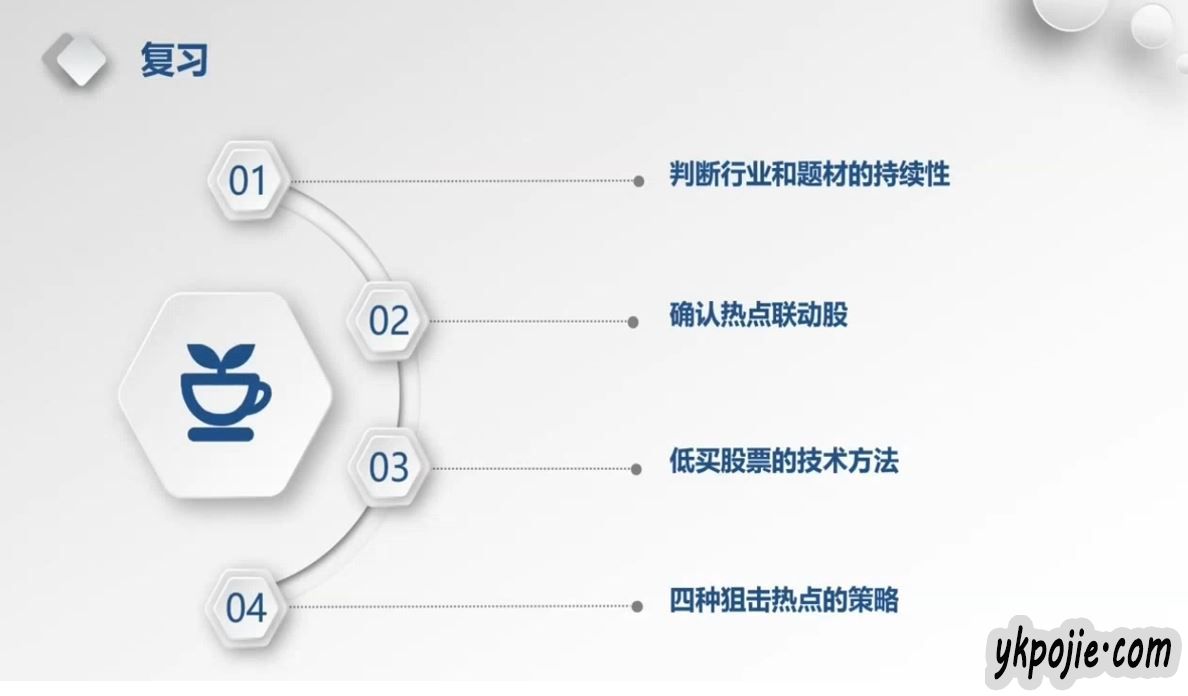 复习

01

判断行业和题材的持续性

02

确认热点联动股

03

低买股票的技术方法

04

四种狙击热点的策略

ykpojie·com